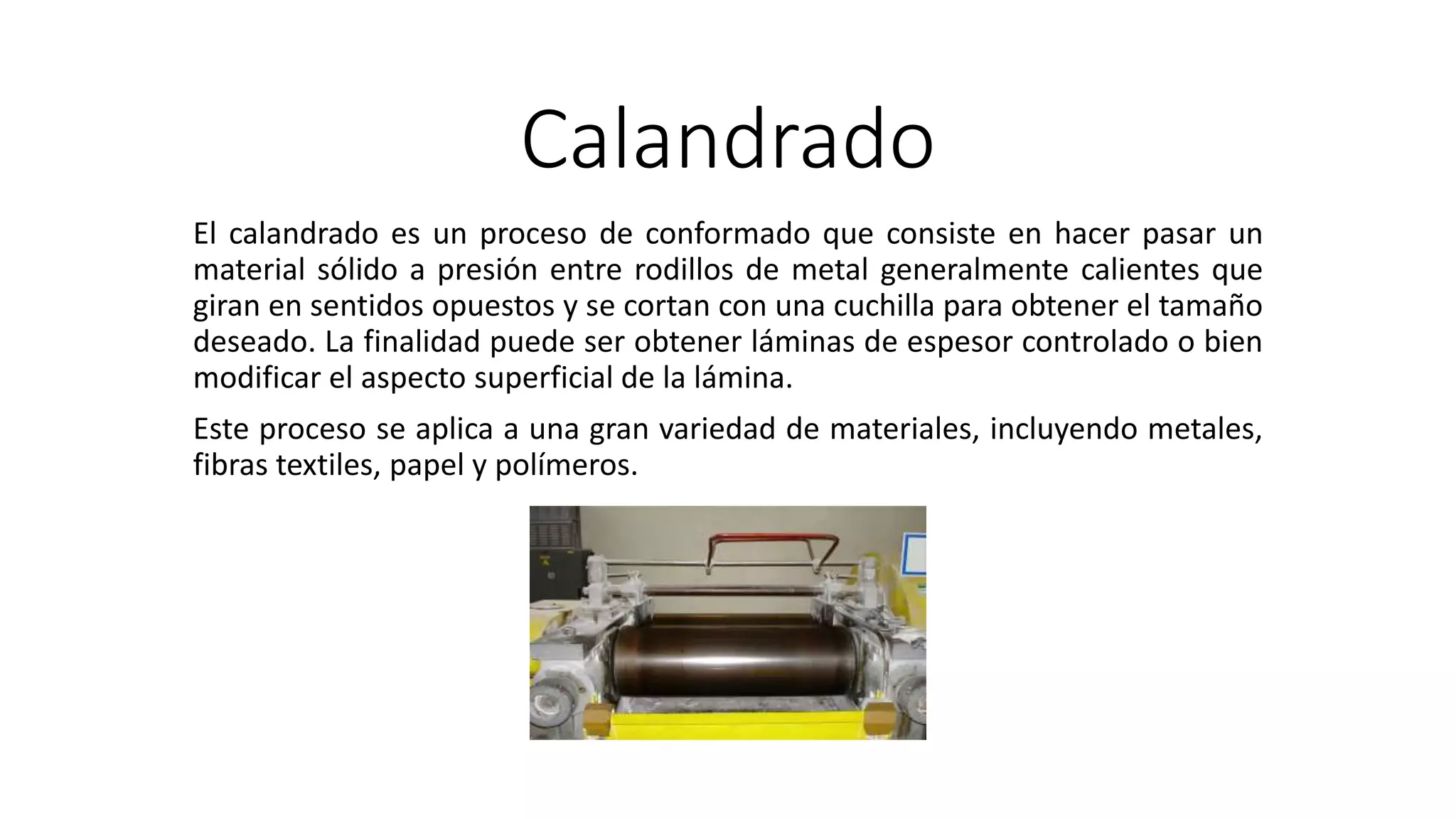 Calandrado

El calandrado es un proceso de conformado que consiste en hacer pasar un material sólido a presión entre rodillos de metal generalmente calientes que giran en sentidos opuestos y se cortan con una cuchilla para obtener el tamaño deseado. La finalidad puede ser obtener láminas de espesor controlado o bien modificar el aspecto superficial de la lámina.

Este proceso se aplica a una gran variedad de materiales, incluyendo metales, fibras textiles, papel y polímeros.